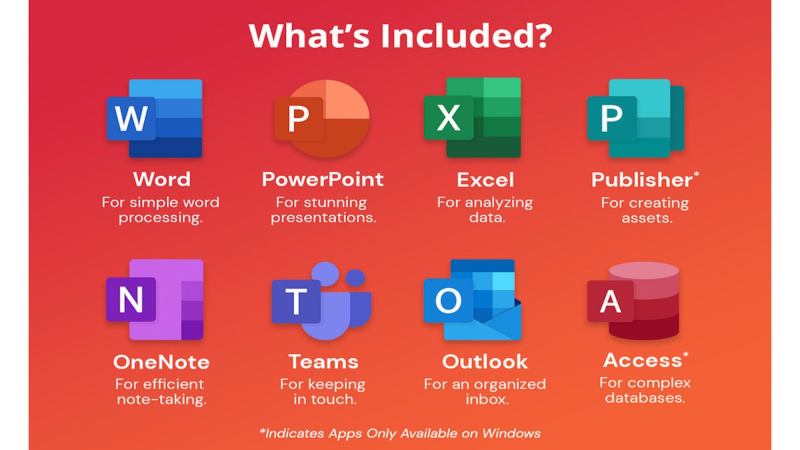 What's Included?

W
Word
For simple word processing.

P
PowerPoint
For stunning presentations.

X
Excel
For analyzing data.

P
Publisher*
For creating assets.

N
OneNote
For efficient note-taking.

T
Teams
For keeping in touch.

O
Outlook
For an organized inbox.

A
Access*
For complex databases.

*Indicates Apps Only Available on Windows